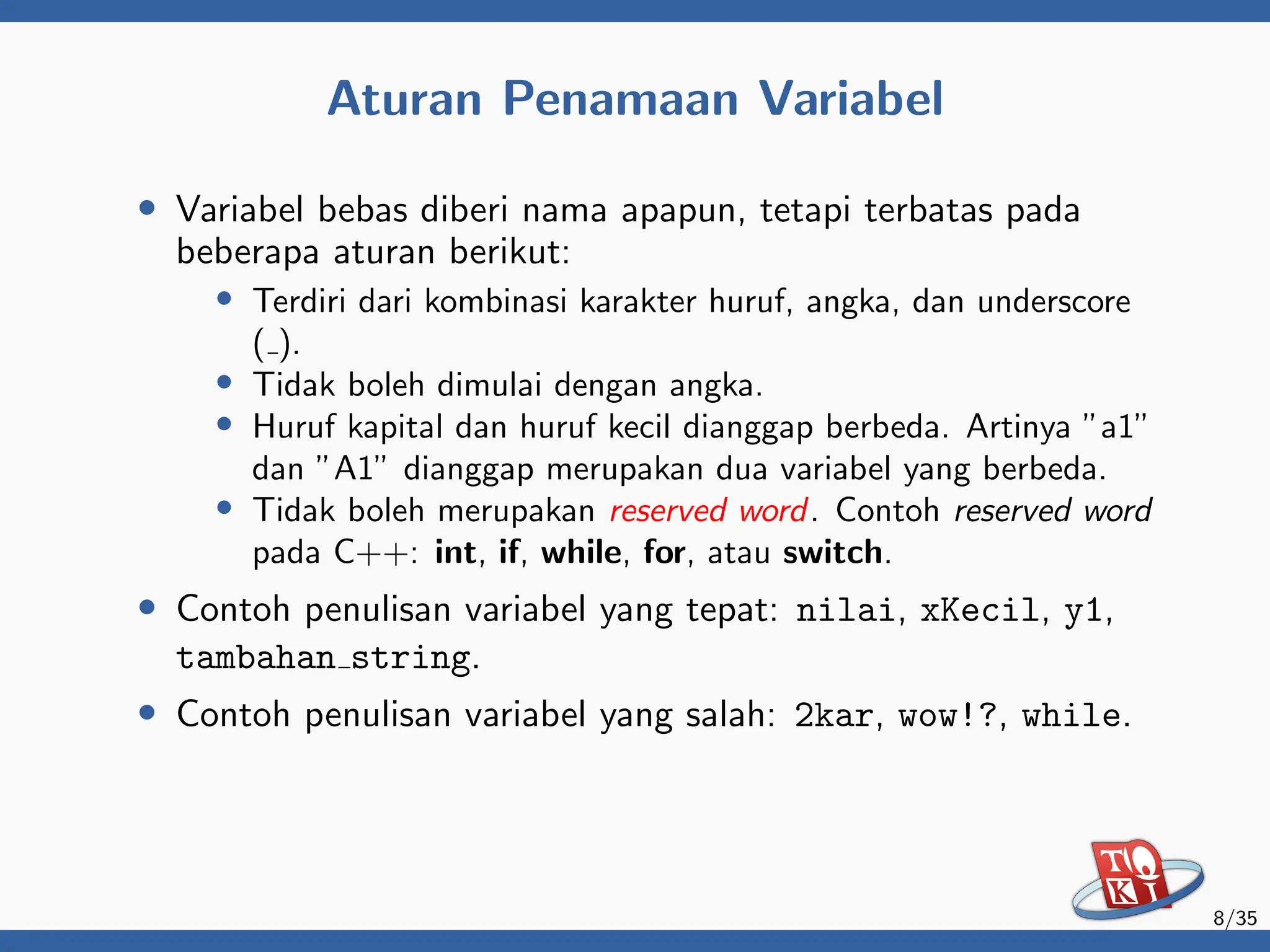 Aturan Penamaan Variabel

• Variabel bebas diberi nama apapun, tetapi terbatas pada beberapa aturan berikut:
  • Terdiri dari kombinasi karakter huruf, angka, dan underscore (_).
  • Tidak boleh dimulai dengan angka.
  • Huruf kapital dan huruf kecil dianggap berbeda. Artinya "a1" dan "A1" dianggap merupakan dua variabel yang berbeda.
  • Tidak boleh merupakan reserved word. Contoh reserved word pada C++: int, if, while, for, atau switch.
• Contoh penulisan variabel yang tepat: nilai, xKecil, y1, tambahan_string.
• Contoh penulisan variabel yang salah: 2kar, wow!?, while.

TOKI

8/35